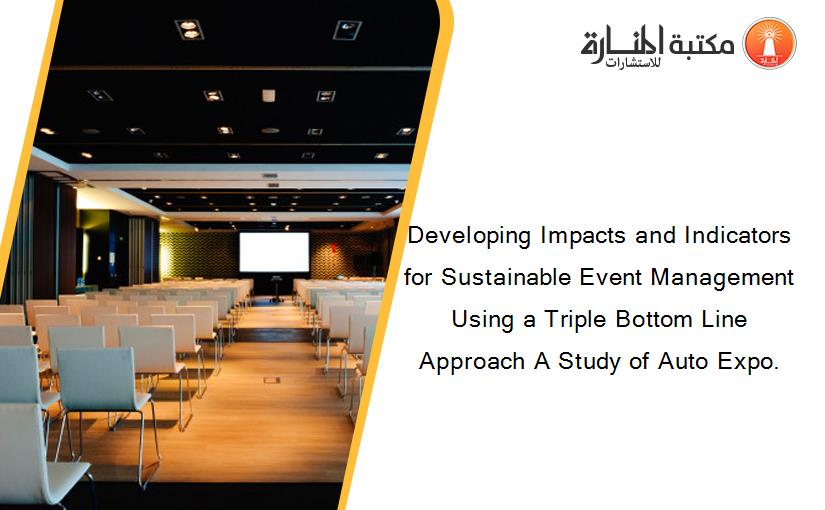 مكتبة المنارة للاستشارات

Developing Impacts and Indicators for Sustainable Event Management Using a Triple Bottom Line Approach A Study of Auto Expo.